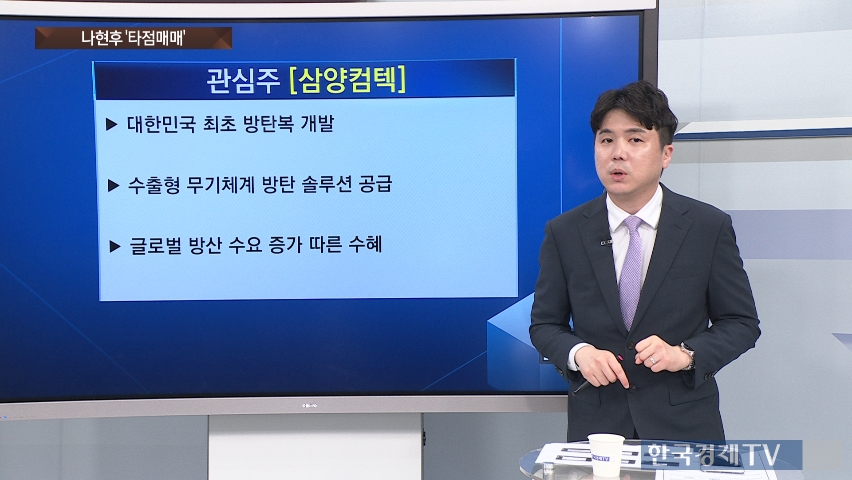 나현후 '타점매매'

관심주 [삼양컴텍]

▶ 대한민국 최초 방탄복 개발

▶ 수출형 무기체계 방탄 솔루션 공급

▶ 글로벌 방산 수요 증가 따른 수혜

한국경제TV